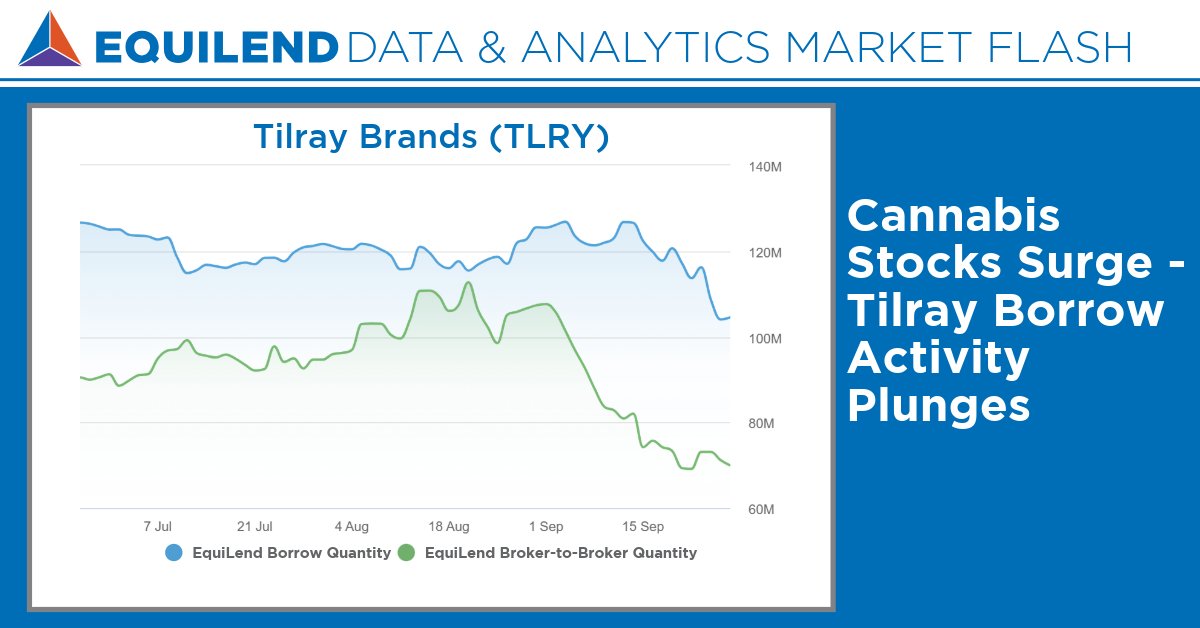 EQUILEND DATA & ANALYTICS MARKET FLASH

Tilray Brands (TLRY)

140M
120M
100M
80M
60M

7 Jul 21 Jul 4 Aug 18 Aug 1 Sep 15 Sep

EquiLend Borrow Quantity EquiLend Broker-to-Broker Quantity

Cannabis Stocks Surge - Tilray Borrow Activity Plunges